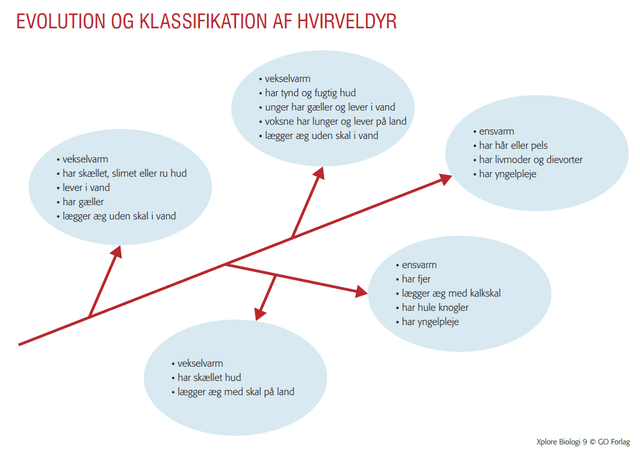 EVOLUTION OG KLASSIFIKATION AF HVIRVELDYR

• vekselvarm
• har skællet, slimet eller ru hud
• lever i vand
• har gæller
• lægger æg uden skal i vand

• vekselvarm
• har tynd og fugtig hud
• unger har gæller og lever i vand
• voksne har lunger og lever på land
• lægger æg uden skal i vand

• ensvarm
• har hår eller pels
• har livmoder og dievorter
• har yngelpleje

• ensvarm
• har fjer
• lægger æg med kalkskal
• har hule knogler
• har yngelpleje

• vekselvarm
• har skællet hud
• lægger æg med skal på land

Xplore Biologi 9 © GO Forlag